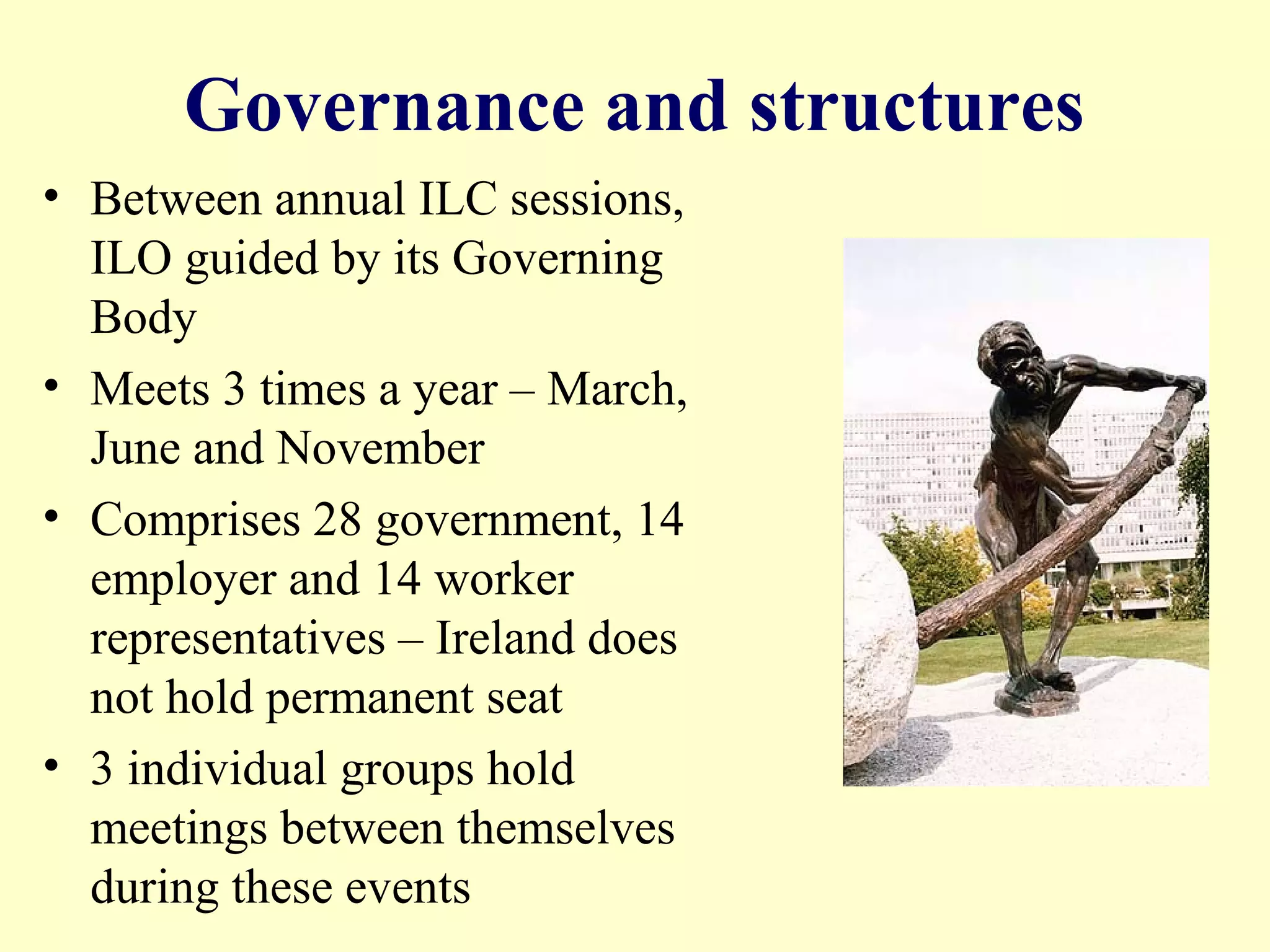 Governance and structures

• Between annual ILC sessions, ILO guided by its Governing Body

• Meets 3 times a year – March, June and November

• Comprises 28 government, 14 employer and 14 worker representatives – Ireland does not hold permanent seat

• 3 individual groups hold meetings between themselves during these events